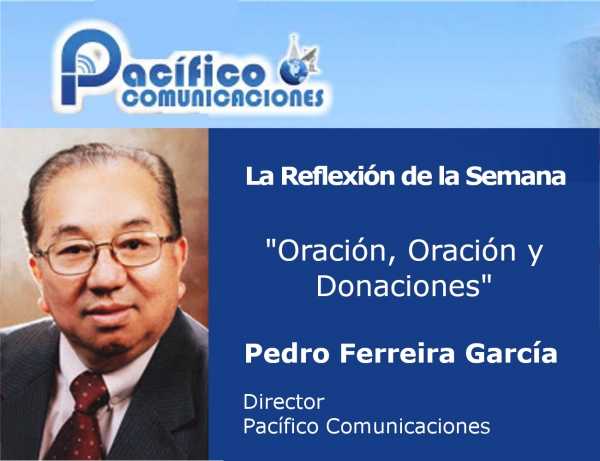 Pacífico
COMUNICACIONES

La Reflexión de la Semana

"Oración, Oración y Donaciones"

Pedro Ferreira García

Director
Pacífico Comunicaciones